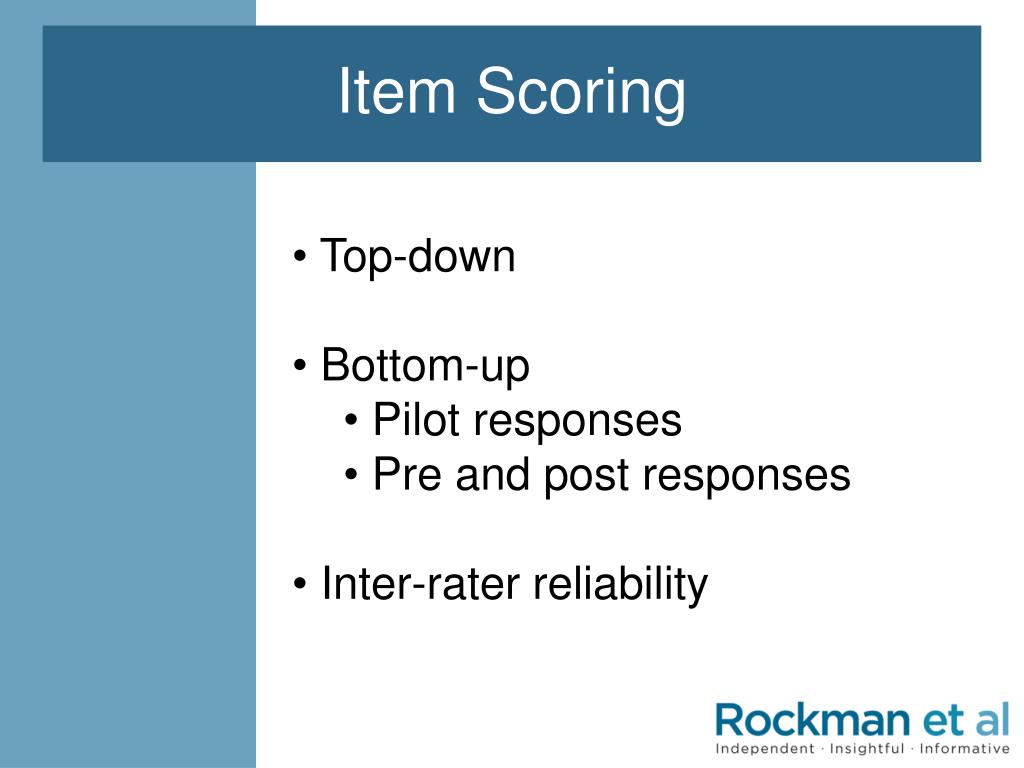 Item Scoring

• Top-down

• Bottom-up
  • Pilot responses
  • Pre and post responses

• Inter-rater reliability

Rockman et al
Independent · Insightful · Informative